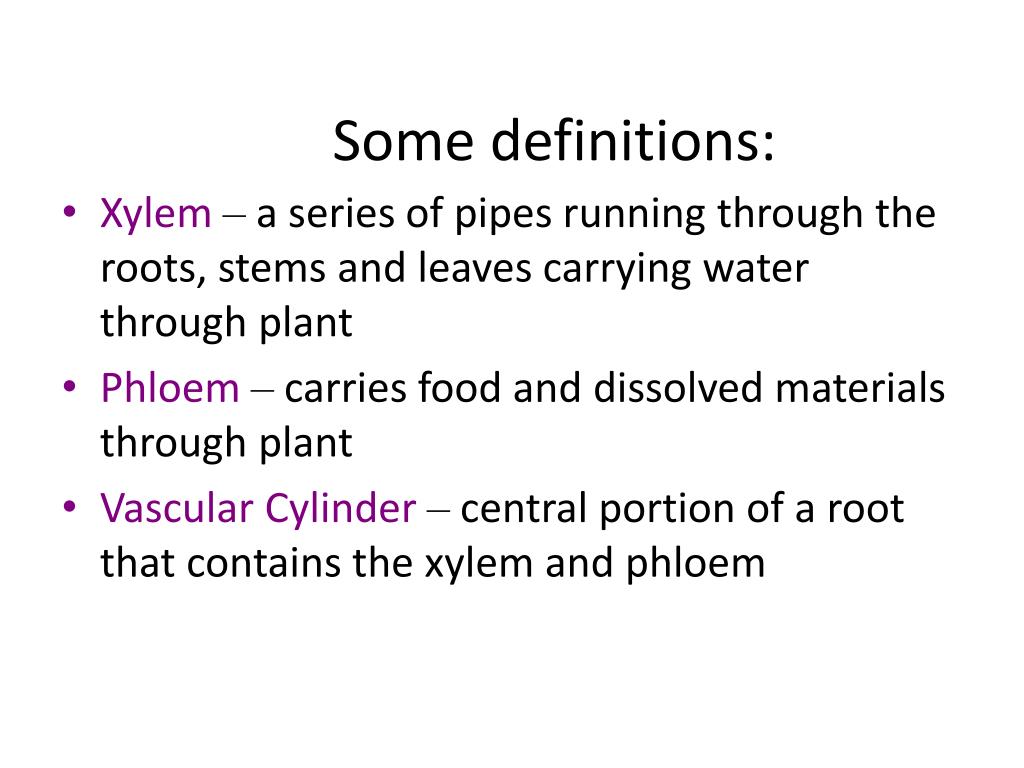 Some definitions:

• Xylem – a series of pipes running through the roots, stems and leaves carrying water through plant
• Phloem – carries food and dissolved materials through plant
• Vascular Cylinder – central portion of a root that contains the xylem and phloem